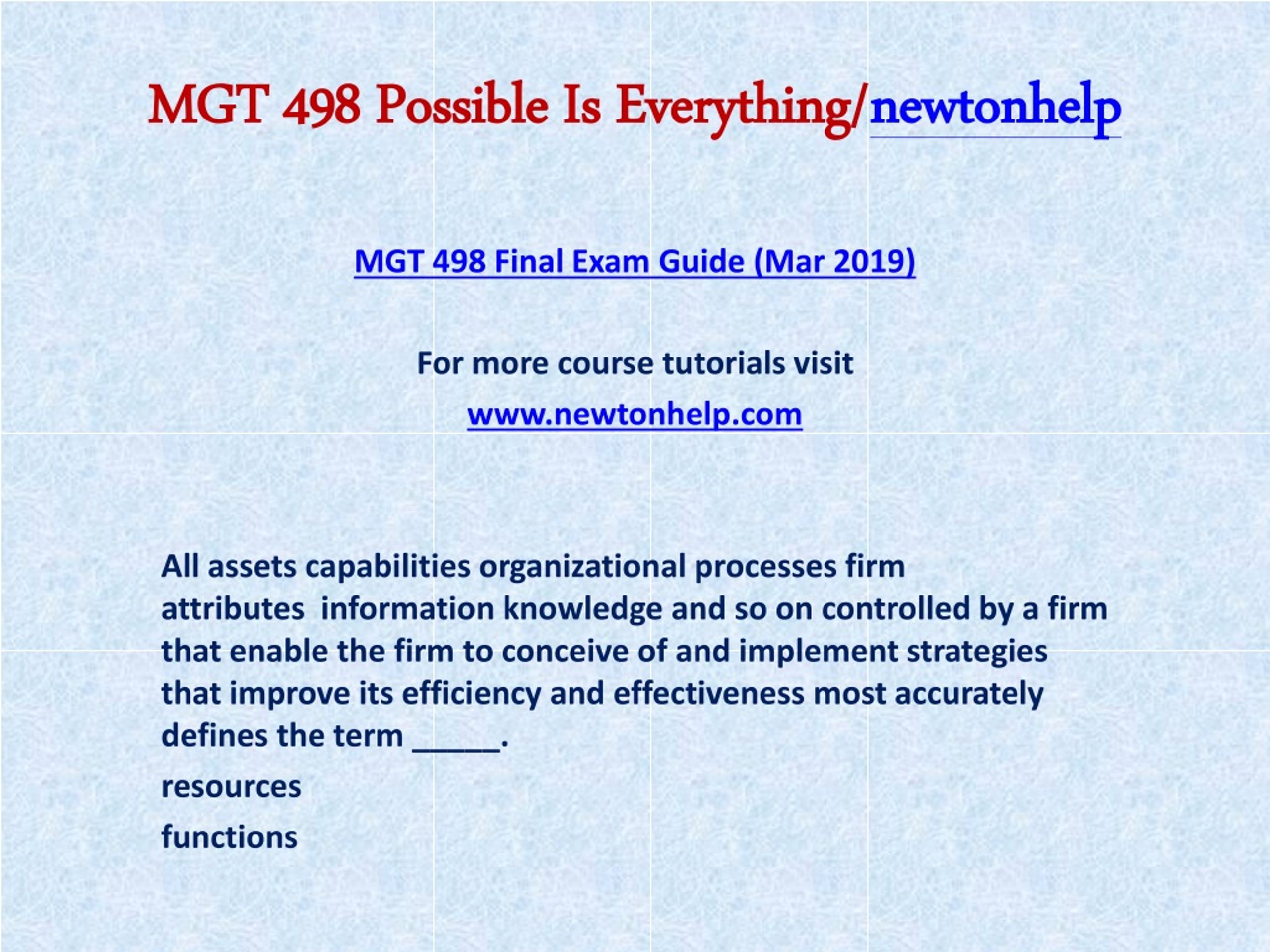 MGT 498 Possible Is Everything/newtonhelp

MGT 498 Final Exam Guide (Mar 2019)

For more course tutorials visit

www.newtonhelp.com

All assets capabilities organizational processes firm attributes information knowledge and so on controlled by a firm that enable the firm to conceive of and implement strategies that improve its efficiency and effectiveness most accurately defines the term _____.

resources

functions